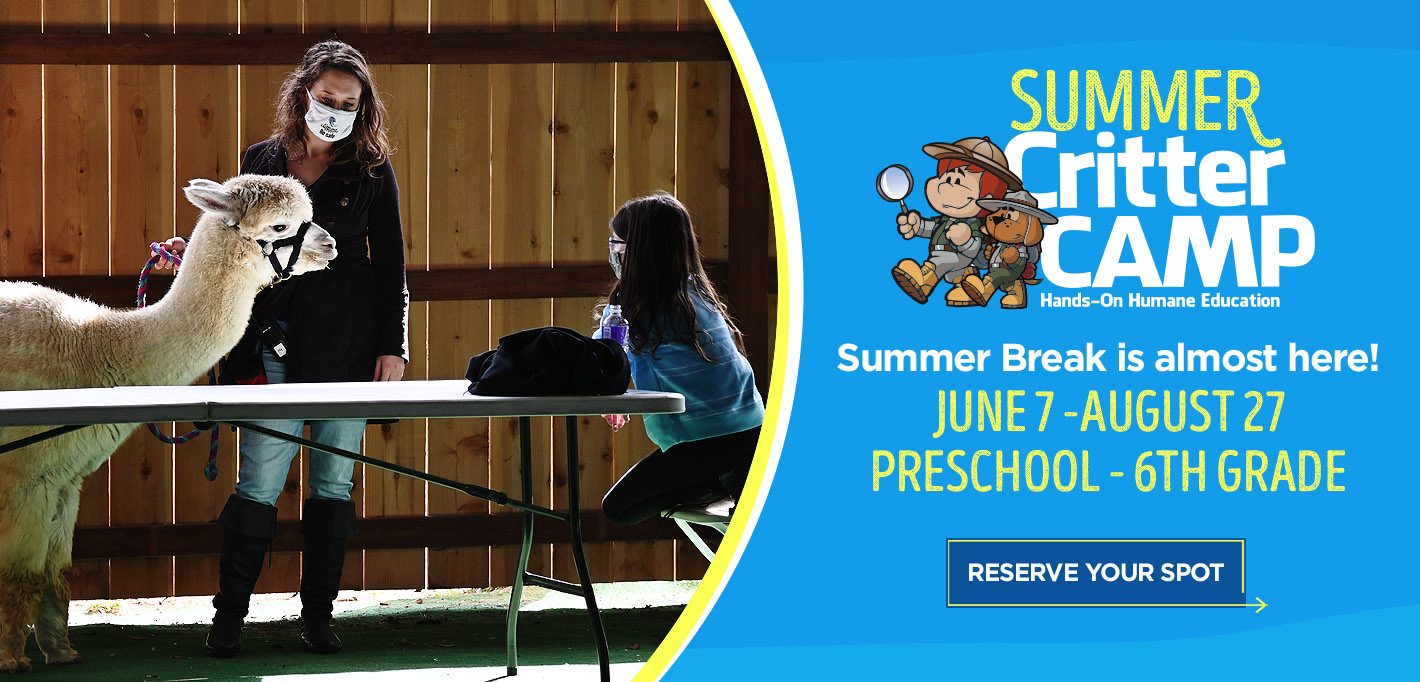 SUMMER
Critter
CAMP
Hands-On Humane Education

Summer Break is almost here!
JUNE 7 -AUGUST 27
PRESCHOOL - 6TH GRADE

RESERVE YOUR SPOT